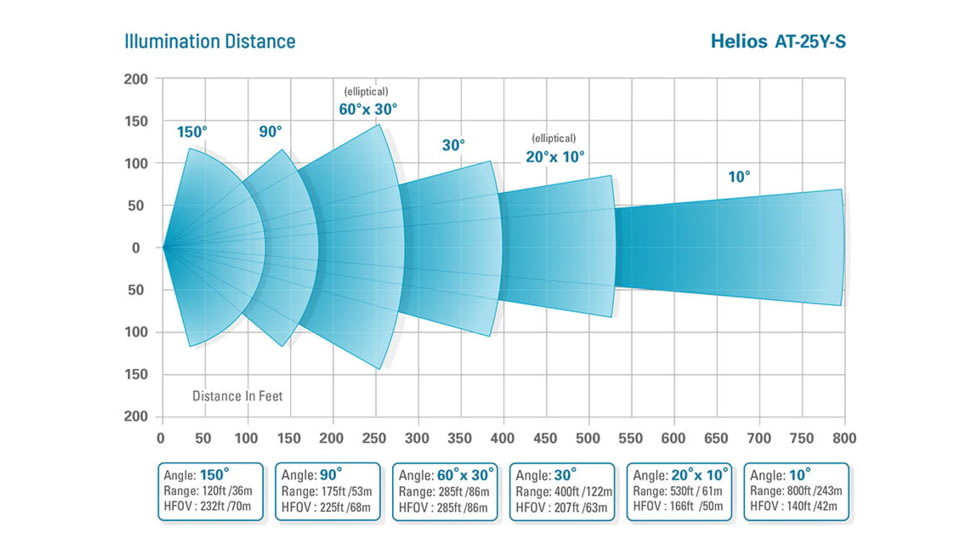 Illumination Distance

Helios AT-25Y-S

200
150
100
50
0
50
100
150
200

150°
90°
(elliptical)
60°x 30°
30°
(elliptical)
20°x 10°
10°

Distance In Feet

0 50 100 150 200 250 300 350 400 450 500 550 600 650 700 750 800

Angle: 150°
Range: 120ft /36m
HFOV : 232ft /70m

Angle: 90°
Range: 175ft /53m
HFOV : 225ft /68m

Angle: 60°x 30°
Range: 285ft /86m
HFOV : 285ft /86m

Angle: 30°
Range: 400ft /122m
HFOV : 207ft /63m

Angle: 20°x 10°
Range: 530ft / 61m
HFOV : 166ft /50m

Angle: 10°
Range: 800ft /243m
HFOV : 140ft /42m